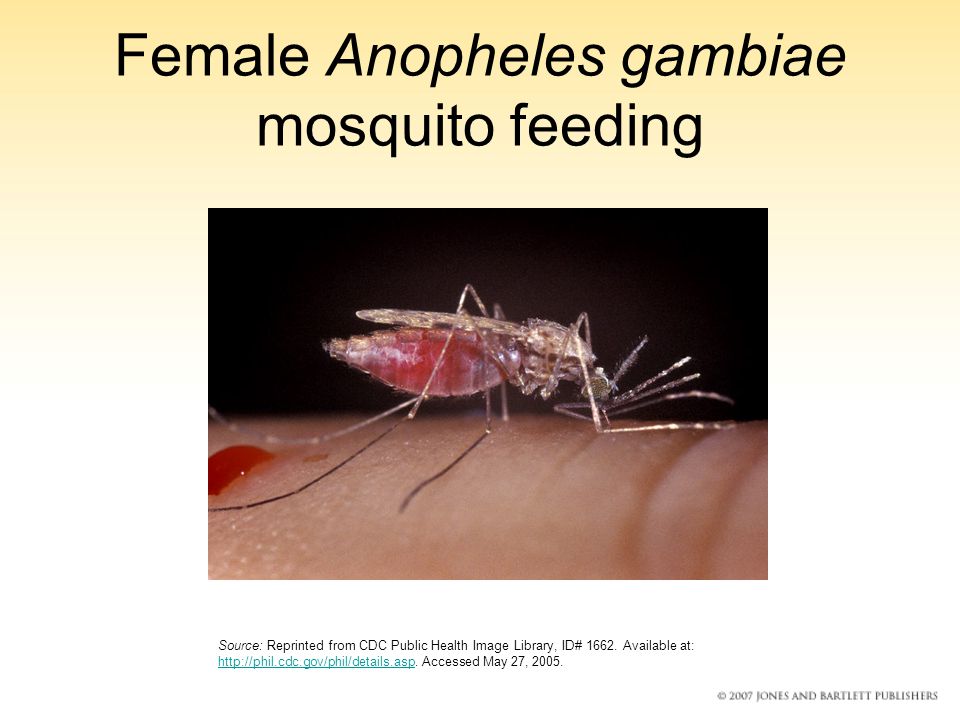 Female Anopheles gambiae mosquito feeding

Source: Reprinted from CDC Public Health Image Library, ID# 1662. Available at: http://phil.cdc.gov/phil/details.asp. Accessed May 27, 2005.

© 2007 JONES AND BARTLETT PUBLISHERS